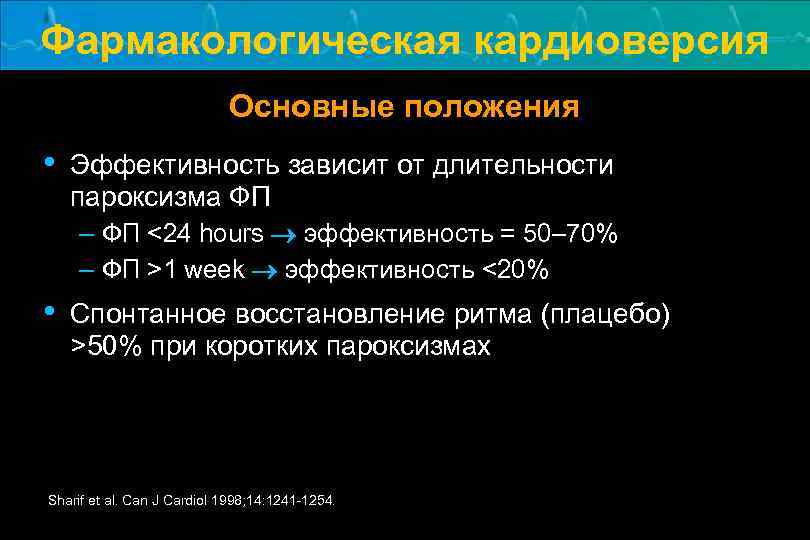 Фармакологическая кардиоверсия

Основные положения

• Эффективность зависит от длительности пароксизма ФП
– ФП <24 hours → эффективность = 50–70%
– ФП >1 week → эффективность <20%

• Спонтанное восстановление ритма (плацебо) >50% при коротких пароксизмах

Sharif et al. Can J Cardiol 1998;14:1241-1254.